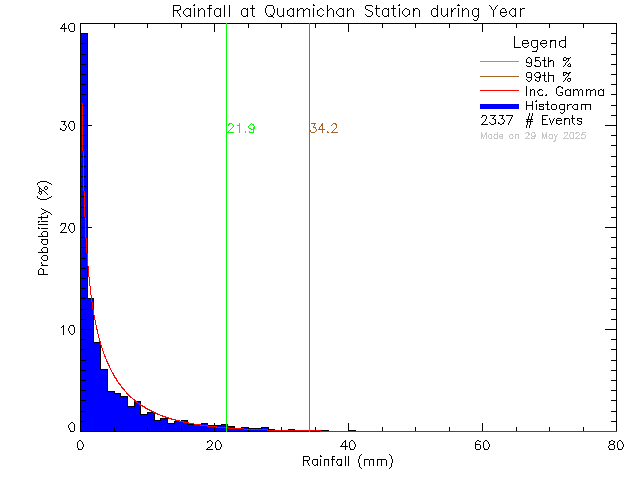 Rainfall at Quamichan Station during Year

Legend
95th %
99th %
Inc. Gamma
Histogram
2337 # Events
Made on 29 May 2025

21.9
34.2

Probability (%)
40
30
20
10
0

0
20
40
60
80
Rainfall (mm)